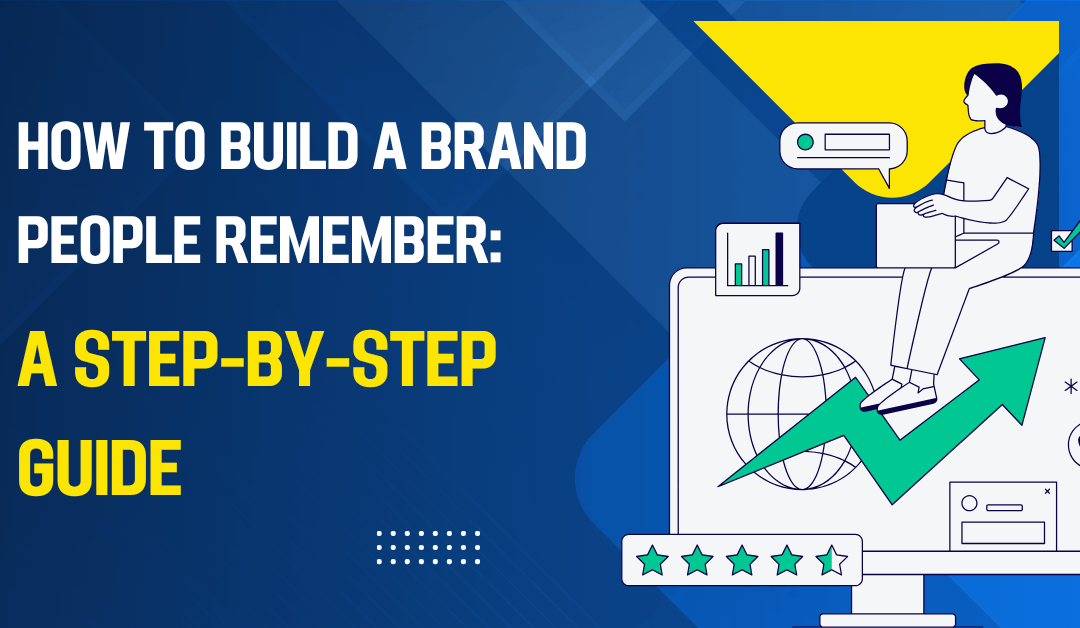 HOW TO BUILD A BRAND PEOPLE REMEMBER:

A STEP-BY-STEP GUIDE